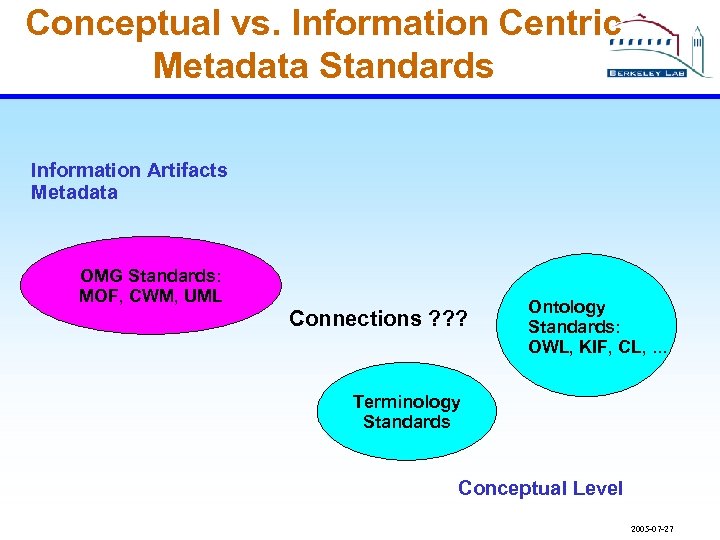 Conceptual vs. Information Centric Metadata Standards

BERKELEY LAB

Information Artifacts
Metadata

OMG Standards:
MOF, CWM, UML

Connections ???

Ontology
Standards:
OWL, KIF, CL, ...

Terminology
Standards

Conceptual Level

2005-07-27